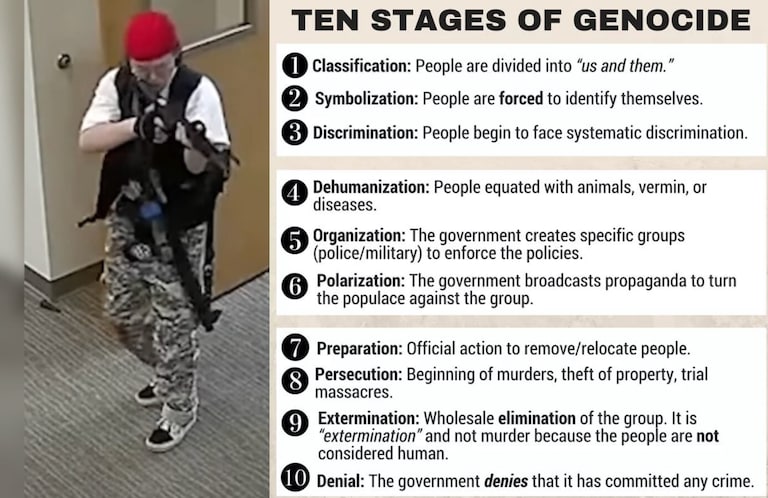 TEN STAGES OF GENOCIDE

1 Classification: People are divided into "us and them."

2 Symbolization: People are forced to identify themselves.

3 Discrimination: People begin to face systematic discrimination.

4 Dehumanization: People equated with animals, vermin, or diseases.

5 Organization: The government creates specific groups (police/military) to enforce the policies.

6 Polarization: The government broadcasts propaganda to turn the populace against the group.

7 Preparation: Official action to remove/relocate people.

8 Persecution: Beginning of murders, theft of property, trial massacres.

9 Extermination: Wholesale elimination of the group. It is "extermination" and not murder because the people are not considered human.

10 Denial: The government denies that it has committed any crime.